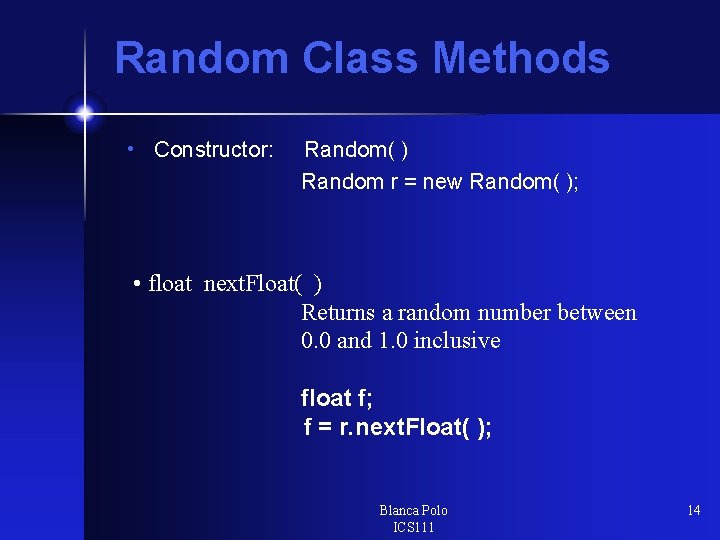 Random Class Methods

• Constructor: Random( )
Random r = new Random( );

• float nextFloat( )
Returns a random number between 0.0 and 1.0 inclusive

float f;
f = r.nextFloat( );

Blanca Polo
ICS111

14